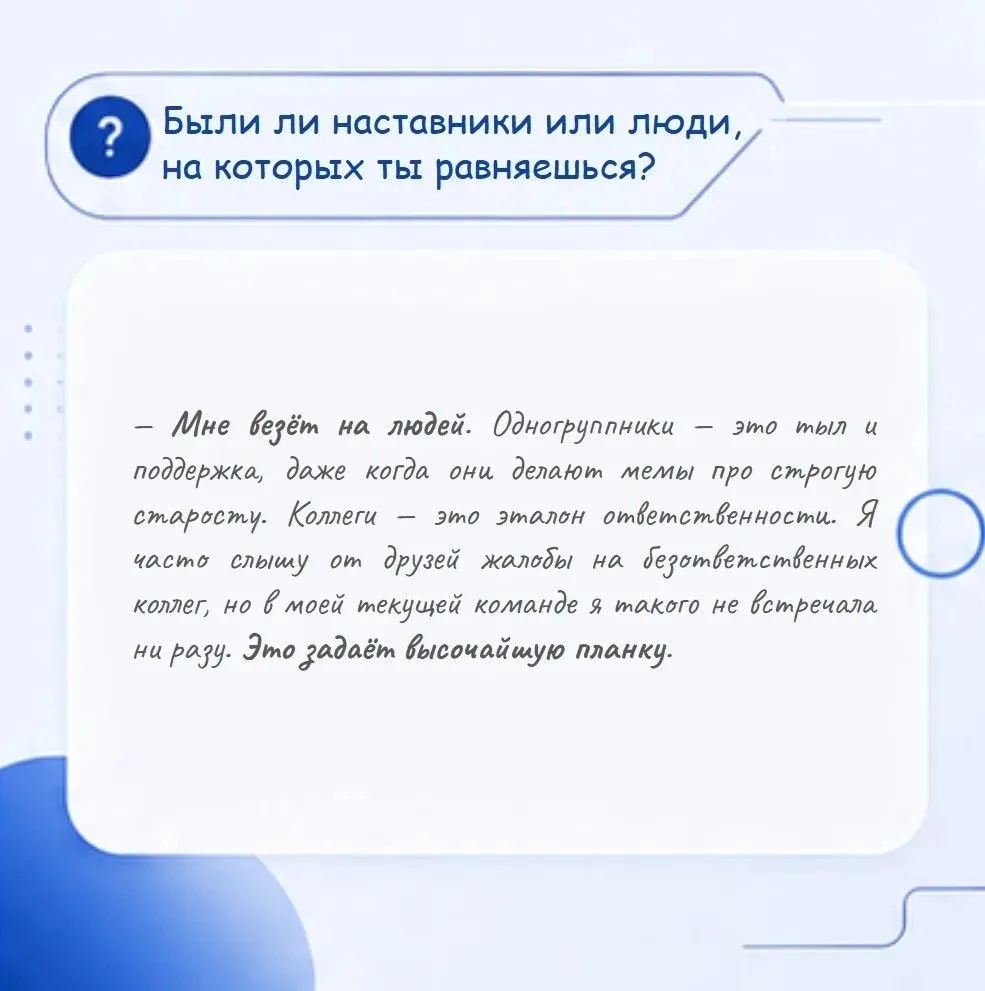 ?

Были ли наставники или люди, на которых ты равняешься?

— Мне везёт на людей. Одногруппники — это тыл и поддержка, даже когда они делают мемы про строгую старосту. Коллеги — это эталон ответственности. Я часто слышу от друзей жалобы на безответственных коллег, но в моей текущей команде я такого не встречала ни разу. Это задаёт высочайшую планку.